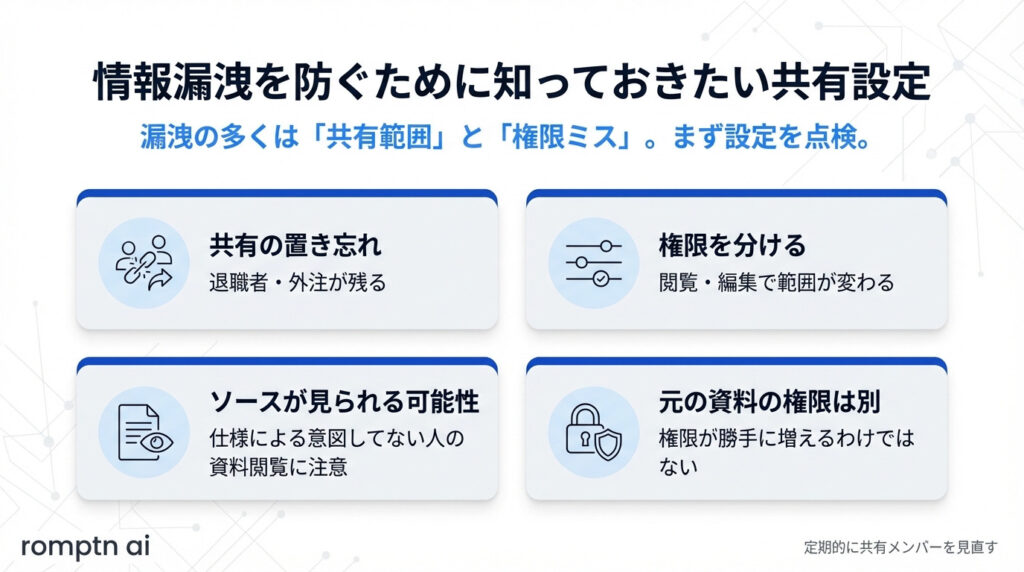 情報漏洩を防ぐために知っておきたい共有設定

漏洩の多くは「共有範囲」と「権限ミス」。まず設定を点検。

共有の置き忘れ
退職者・外注が残る

権限を分ける
閲覧・編集で範囲が変わる

ソースが見られる可能性
仕様による意図してない人の資料閲覧に注意

元の資料の権限は別
権限が勝手に増えるわけではない

romptn ai

定期的に共有メンバーを見直す